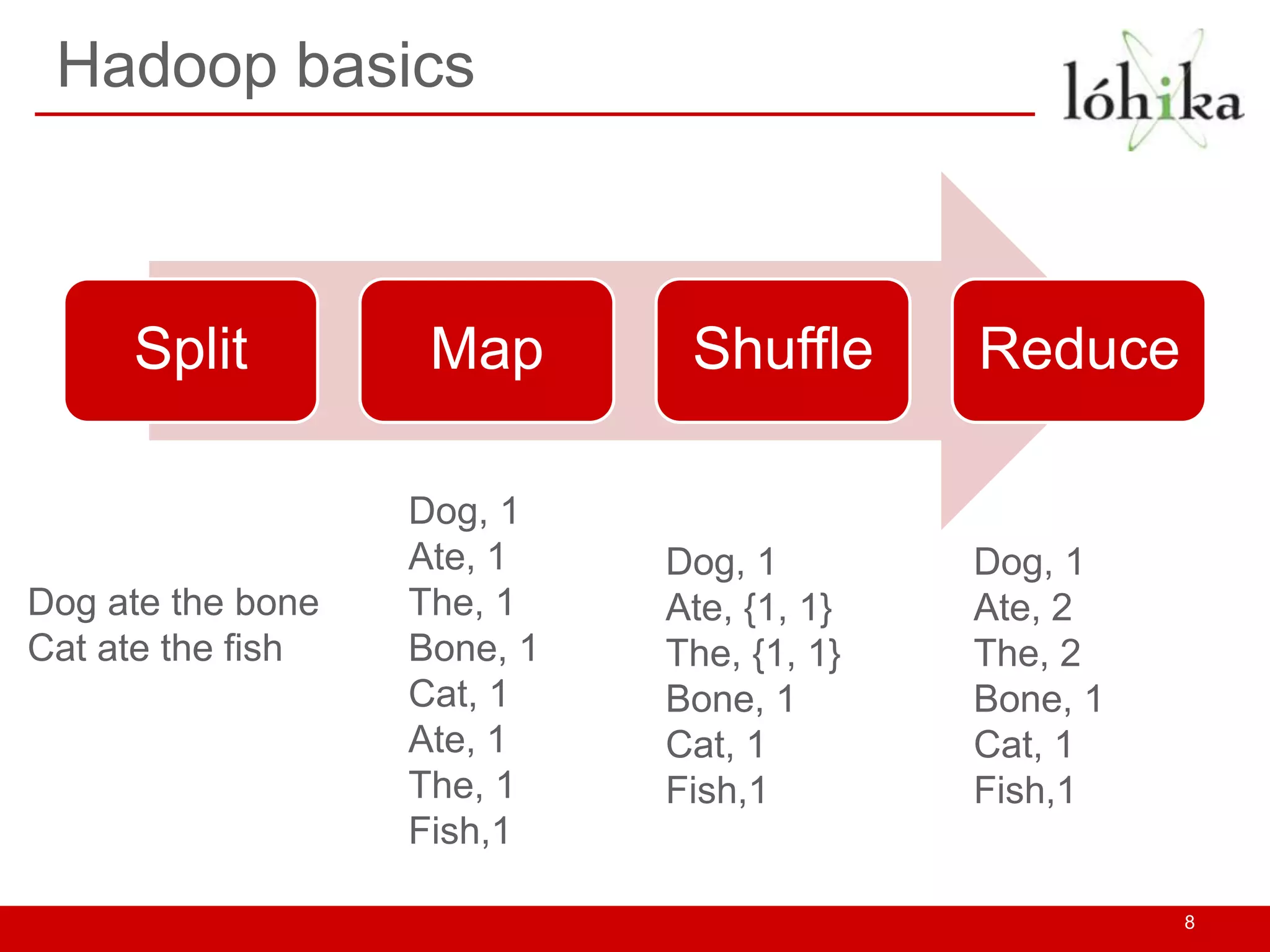 Hadoop basics

lóhika

Split

Map

Shuffle

Reduce

Dog ate the bone
Cat ate the fish

Dog, 1
Ate, 1
The, 1
Bone, 1
Cat, 1
Ate, 1
The, 1
Fish,1

Dog, 1
Ate, {1, 1}
The, {1, 1}
Bone, 1
Cat, 1
Fish,1

Dog, 1
Ate, 2
The, 2
Bone, 1
Cat, 1
Fish,1

8